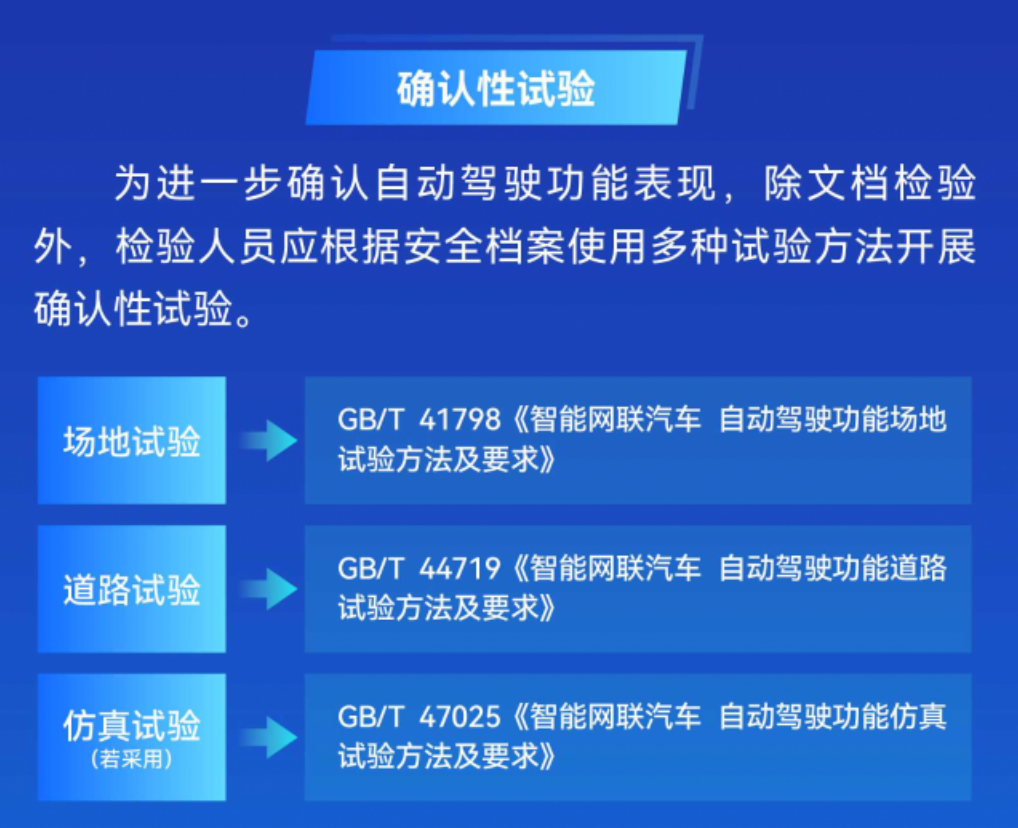 确认性试验

为进一步确认自动驾驶功能表现，除文档检验外，检验人员应根据安全档案使用多种试验方法开展确认性试验。

场地试验

GB/T 41798《智能网联汽车 自动驾驶功能场地试验方法及要求》

道路试验

GB/T 44719《智能网联汽车 自动驾驶功能道路试验方法及要求》

仿真试验
（若采用）

GB/T 47025《智能网联汽车 自动驾驶功能仿真试验方法及要求》